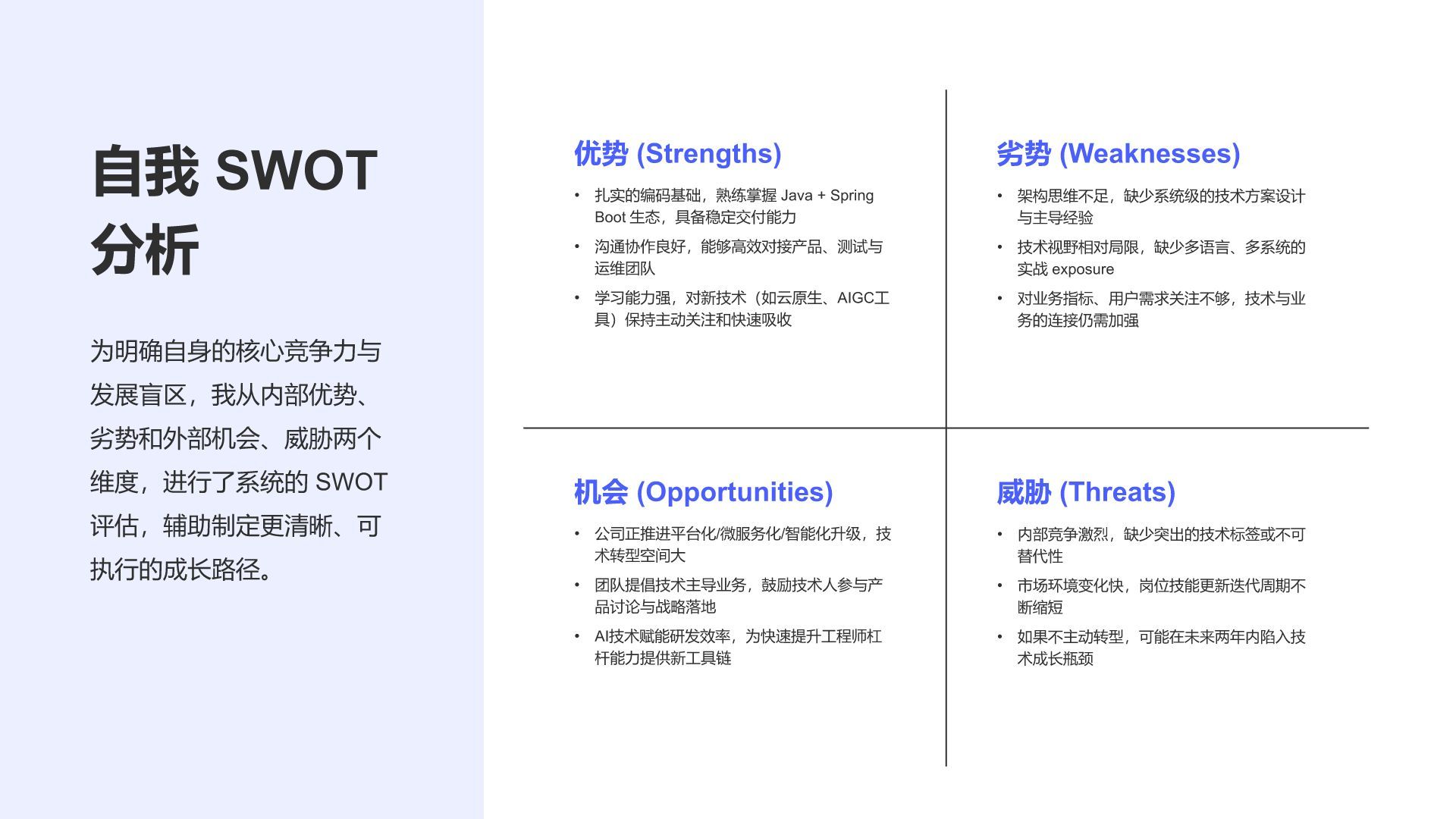 自我 SWOT 分析

为明确自身的核心竞争力与发展盲区，我从内部优势、劣势和外部机会、威胁两个维度，进行了系统的 SWOT 评估，辅助制定更清晰、可执行的成长路径。

优势 (Strengths)

• 扎实的编码基础，熟练掌握 Java + Spring Boot 生态，具备稳定交付能力
• 沟通协作良好，能够高效对接产品、测试与运维团队
• 学习能力强，对新技术（如云原生、AIGC工具）保持主动关注和快速吸收

劣势 (Weaknesses)

• 架构思维不足，缺少系统级的技术方案设计与主导经验
• 技术视野相对局限，缺少多语言、多系统的实战 exposure
• 对业务指标、用户需求关注不够，技术与业务的连接仍需加强

机会 (Opportunities)

• 公司正推进平台化/微服务化/智能化升级，技术转型空间大
• 团队提倡技术主导业务，鼓励技术人参与产品讨论与战略落地
• AI技术赋能研发效率，为快速提升工程师杠杆能力提供新工具链

威胁 (Threats)

• 内部竞争激烈，缺少突出的技术标签或不可替代性
• 市场环境变化快，岗位技能更新迭代周期不断缩短
• 如果不主动转型，可能在未来两年内陷入技术成长瓶颈